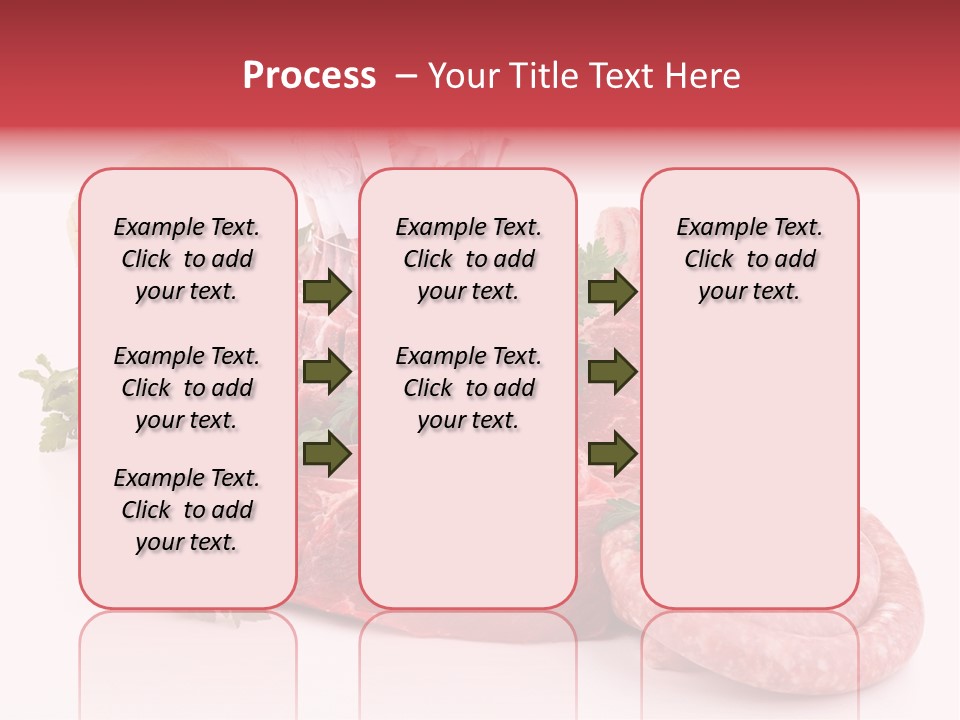 Process – Your Title Text Here

Example Text. Click to add your text.

Example Text. Click to add your text.

Example Text. Click to add your text.

Example Text. Click to add your text.

Example Text. Click to add your text.

Example Text. Click to add your text.